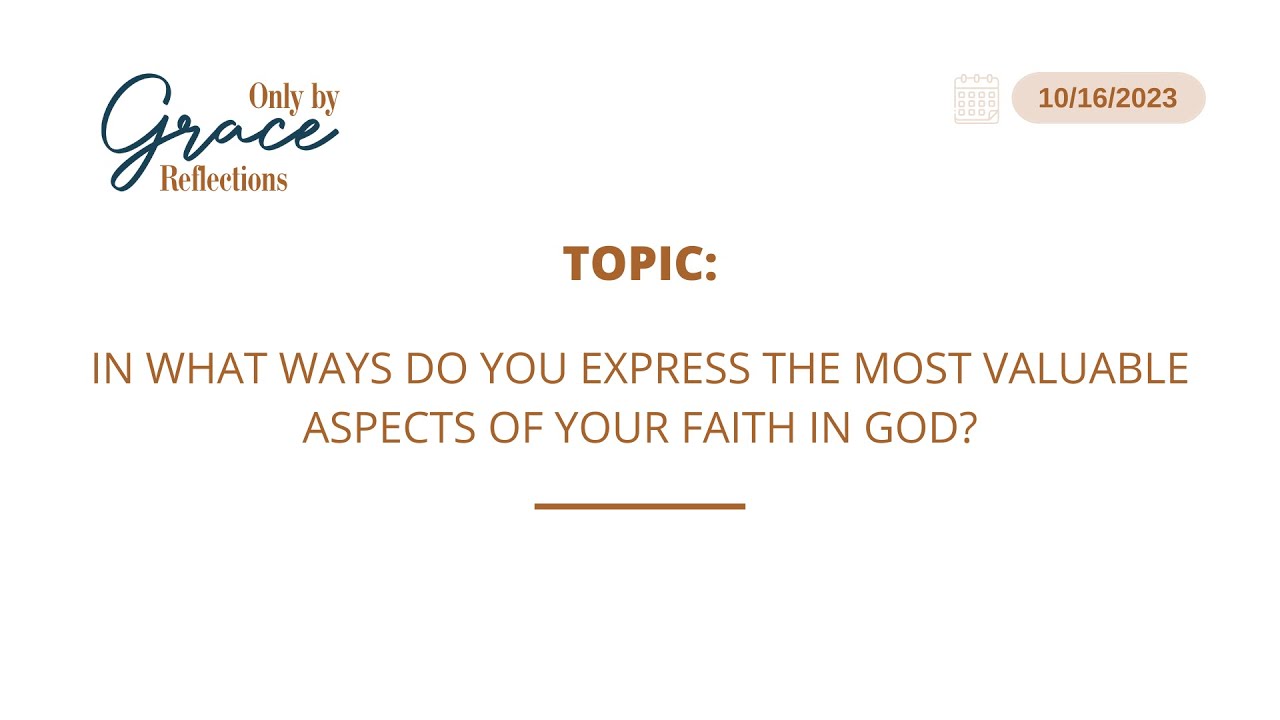 Only by
Grace
Reflections

10/16/2023

TOPIC:

IN WHAT WAYS DO YOU EXPRESS THE MOST VALUABLE ASPECTS OF YOUR FAITH IN GOD?